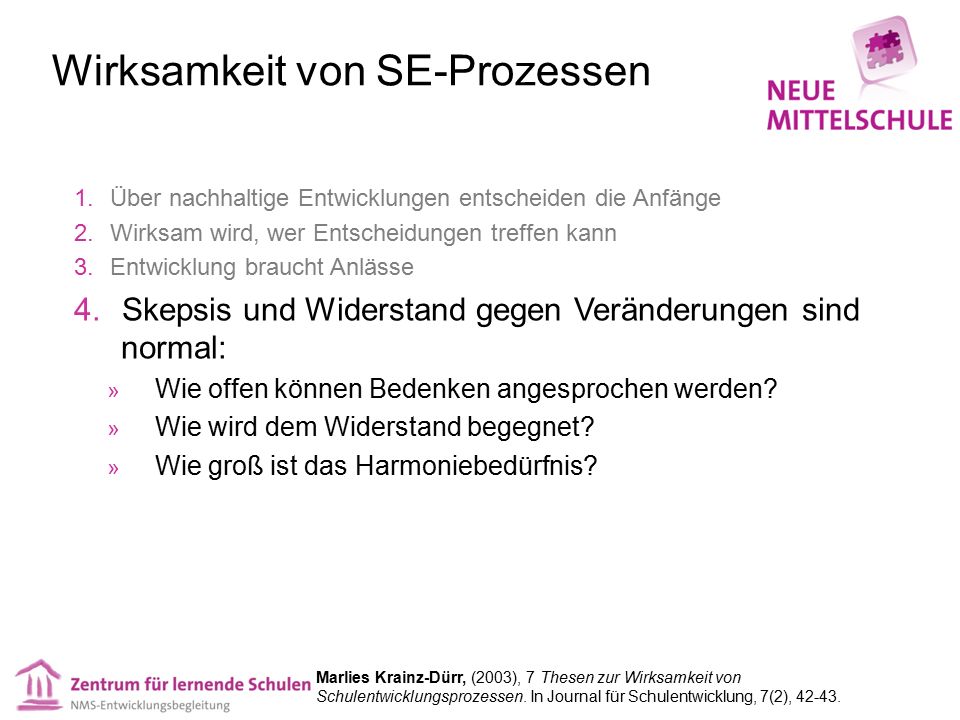 Wirksamkeit von SE-Prozessen

NEUE MITTELSCHULE

1. Über nachhaltige Entwicklungen entscheiden die Anfänge
2. Wirksam wird, wer Entscheidungen treffen kann
3. Entwicklung braucht Anlässe
4. Skepsis und Widerstand gegen Veränderungen sind normal:
» Wie offen können Bedenken angesprochen werden?
» Wie wird dem Widerstand begegnet?
» Wie groß ist das Harmoniebedürfnis?

Zentrum für lernende Schulen
NMS-Entwicklungsbegleitung

Marlies Krainz-Dürr, (2003), 7 Thesen zur Wirksamkeit von Schulentwicklungsprozessen. In Journal für Schulentwicklung, 7(2), 42-43.